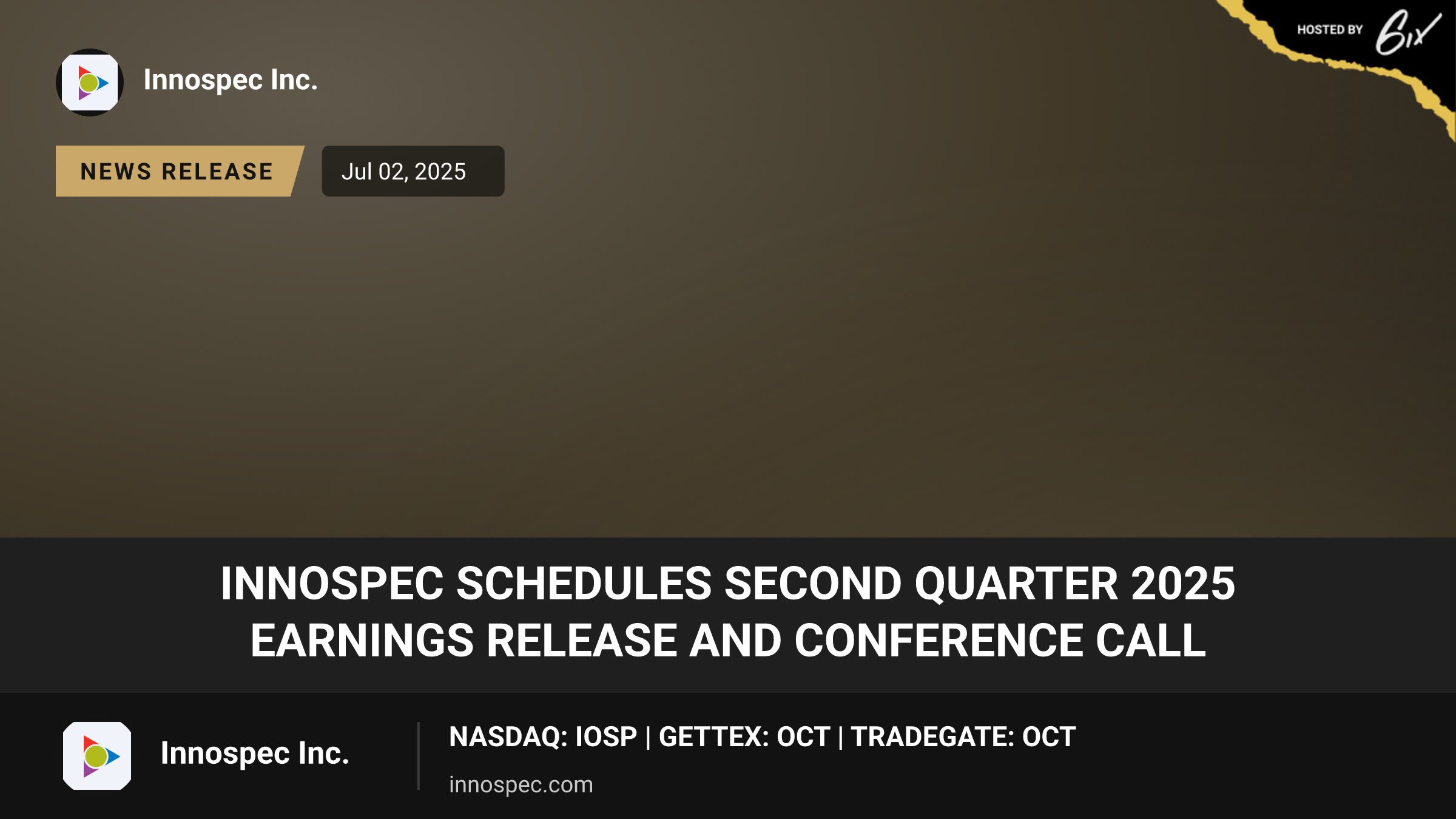 HOSTED BY 6ix

Innospec Inc.

NEWS RELEASE

Jul 02, 2025

INNOSPEC SCHEDULES SECOND QUARTER 2025 EARNINGS RELEASE AND CONFERENCE CALL

Innospec Inc.

NASDAQ: IOSP | GETTEX: OCT | TRADEGATE: OCT

innospec.com